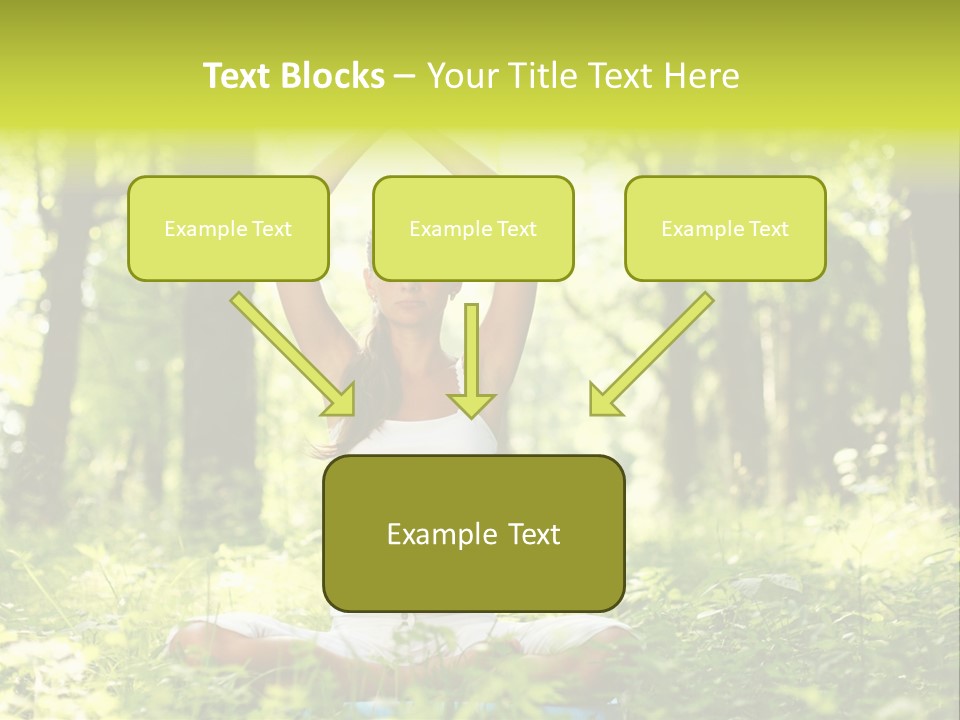 Text Blocks – Your Title Text Here

Example Text

Example Text

Example Text

Example Text